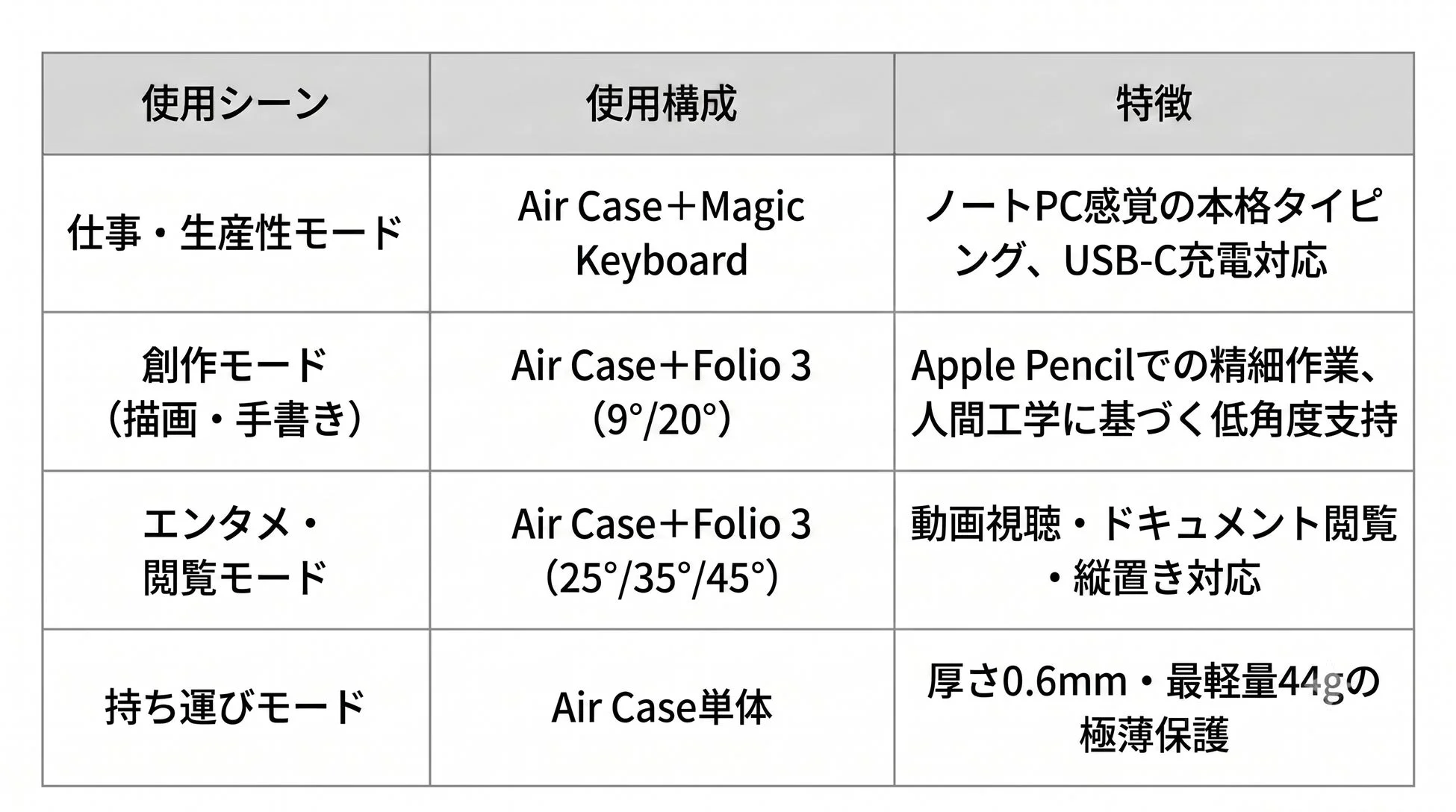 | 使用シーン | 使用構成 | 特徴 |
|---|---|---|
| 仕事・生産性モード | Air Case＋Magic Keyboard | ノートPC感覚の本格タイピング、USB-C充電対応 |
| 創作モード（描画・手書き） | Air Case＋Folio 3（9°/20°） | Apple Pencilでの精細作業、人間工学に基づく低角度支持 |
| エンタメ・閲覧モード | Air Case＋Folio 3（25°/35°/45°） | 動画視聴・ドキュメント閲覧・縦置き対応 |
| 持ち運びモード | Air Case単体 | 厚さ0.6mm・最軽量44gの極薄保護 |